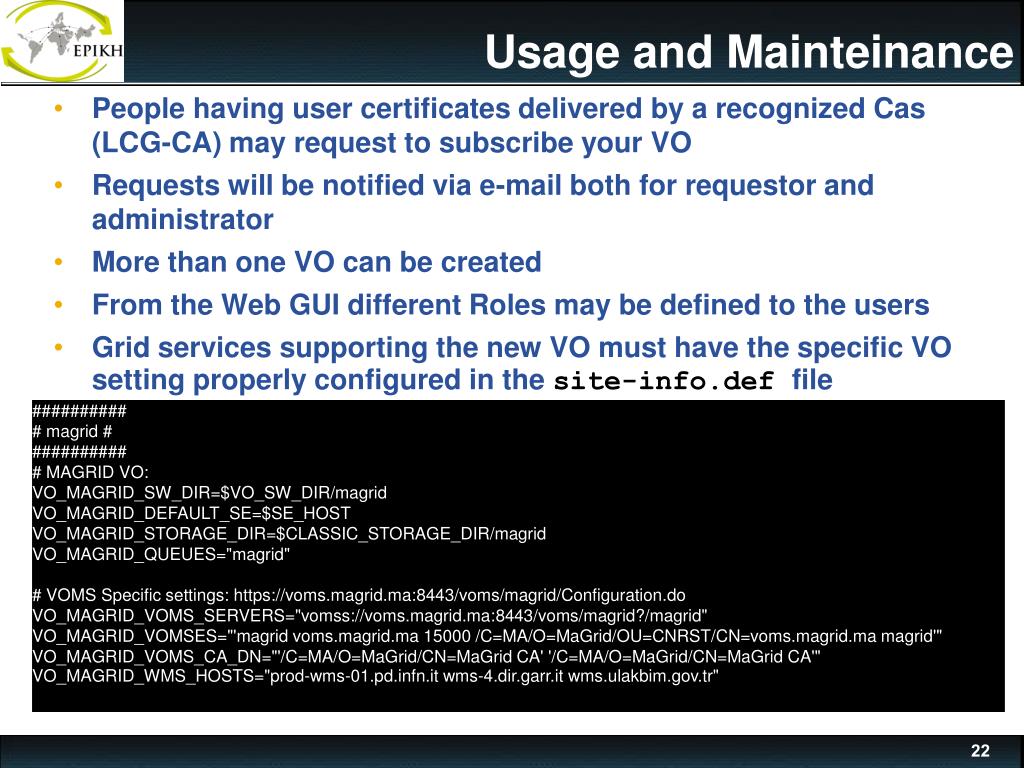 EPIKH

Usage and Mainteinance

• People having user certificates delivered by a recognized Cas (LCG-CA) may request to subscribe your VO
• Requests will be notified via e-mail both for requestor and administrator
• More than one VO can be created
• From the Web GUI different Roles may be defined to the users
• Grid services supporting the new VO must have the specific VO setting properly configured in the site-info.def file

##########
# magrid #
##########
# MAGRID VO:
VO_MAGRID_SW_DIR=$VO_SW_DIR/magrid
VO_MAGRID_DEFAULT_SE=$SE_HOST
VO_MAGRID_STORAGE_DIR=$CLASSIC_STORAGE_DIR/magrid
VO_MAGRID_QUEUES="magrid"

# VOMS Specific settings: https://voms.magrid.ma:8443/voms/magrid/Configuration.do
VO_MAGRID_VOMS_SERVERS="vomss://voms.magrid.ma:8443/voms/magrid?/magrid"
VO_MAGRID_VOMSES="'magrid voms.magrid.ma 15000 /C=MA/O=MaGrid/OU=CNRST/CN=voms.magrid.ma magrid'"
VO_MAGRID_VOMS_CA_DN="'/C=MA/O=MaGrid/CN=MaGrid CA' '/C=MA/O=MaGrid/CN=MaGrid CA'"
VO_MAGRID_WMS_HOSTS="prod-wms-01.pd.infn.it wms-4.dir.garr.it wms.ulakbim.gov.tr"

22